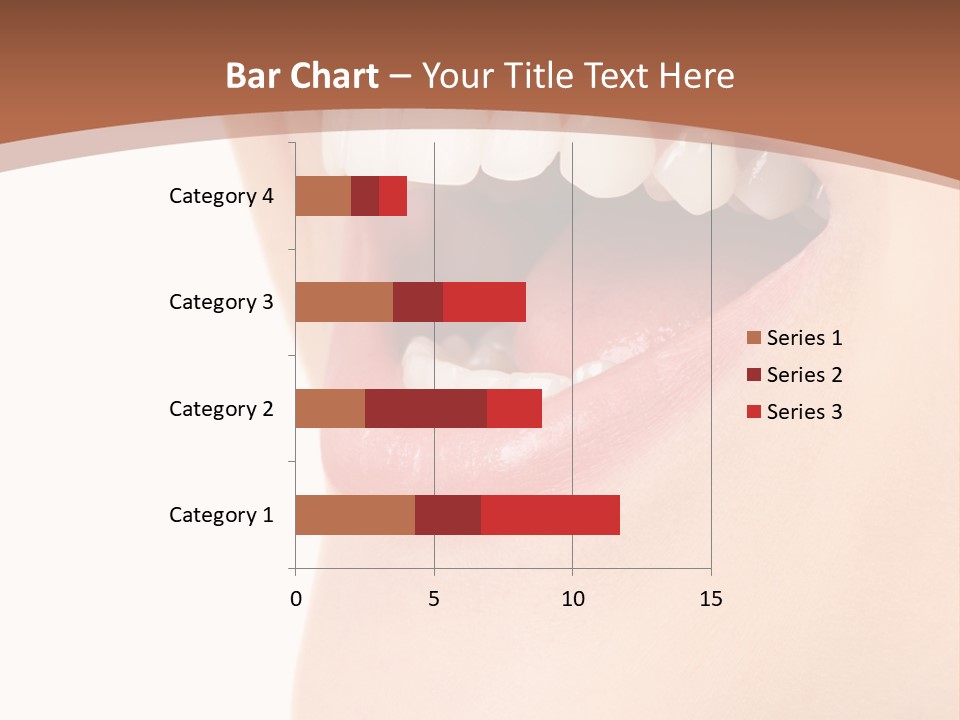 Bar Chart – Your Title Text Here

Category 4

Category 3

Category 2

Category 1

0 5 10 15

Series 1
Series 2
Series 3